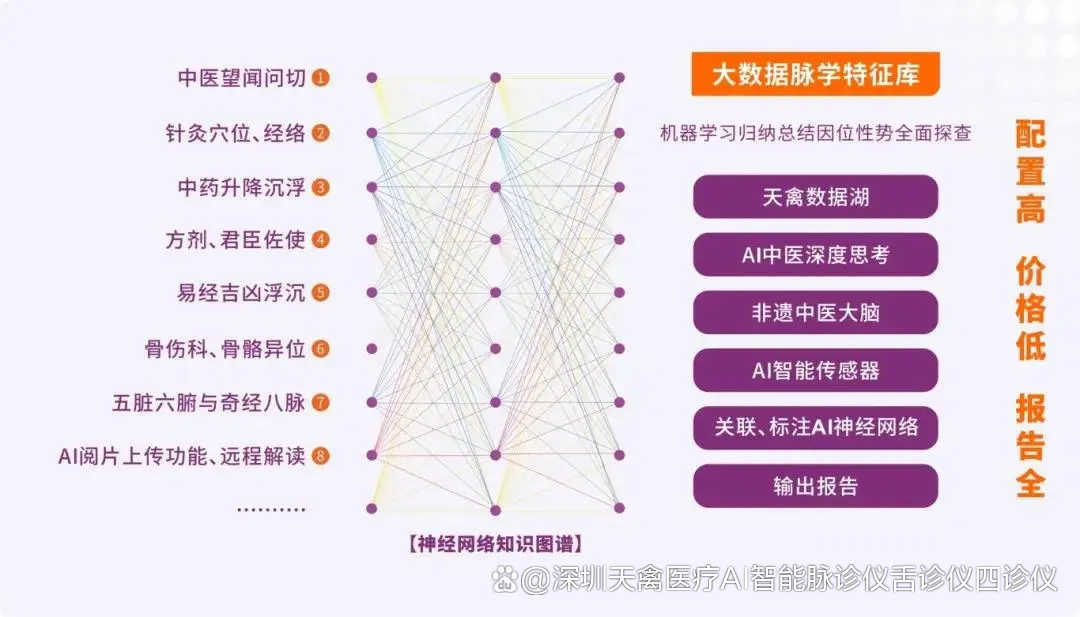 中医望闻问切 1
针灸穴位、经络 2
中药升降沉浮 3
方剂、君臣佐使 4
易经吉凶浮沉 5
骨伤科、骨骼异位 6
五脏六腑与奇经八脉 7
AI阅片上传功能、远程解读 8
..........

【神经网络知识图谱】

大数据脉学特征库
机器学习归纳总结因位性势全面探查
天禽数据湖
AI中医深度思考
非遗中医大脑
AI智能传感器
关联、标注AI神经网络
输出报告

配置高 价格低 报告全

@深圳天禽医疗AI智能脉诊仪舌诊仪四诊仪